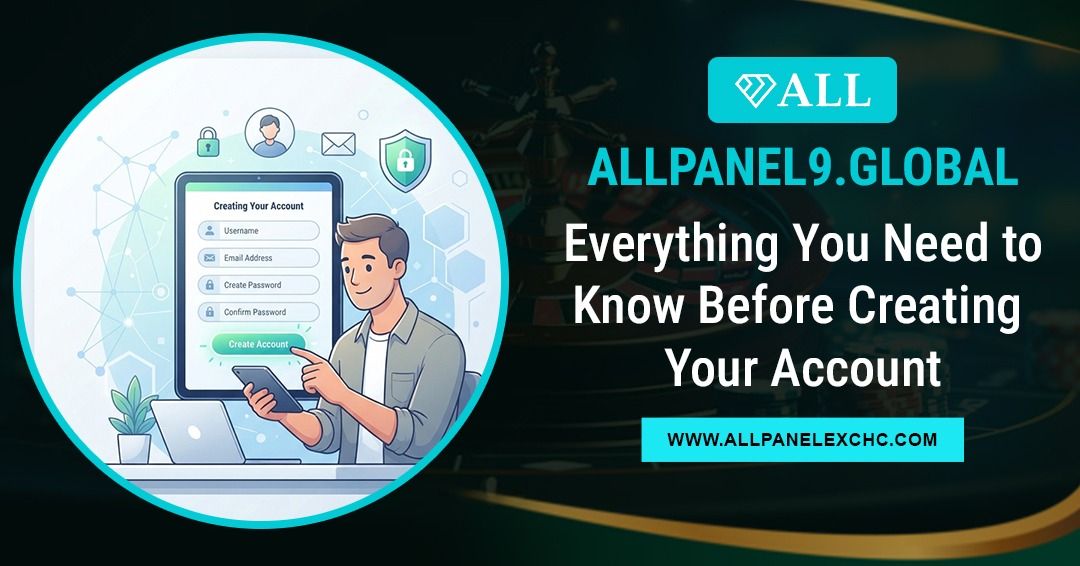 Creating Your Account

Username

Email Address

Create Password

Confirm Password

Create Account

ALL

ALLPANEL9.GLOBAL

Everything You Need to Know Before Creating Your Account

WWW.ALLPANELEXCHC.COM